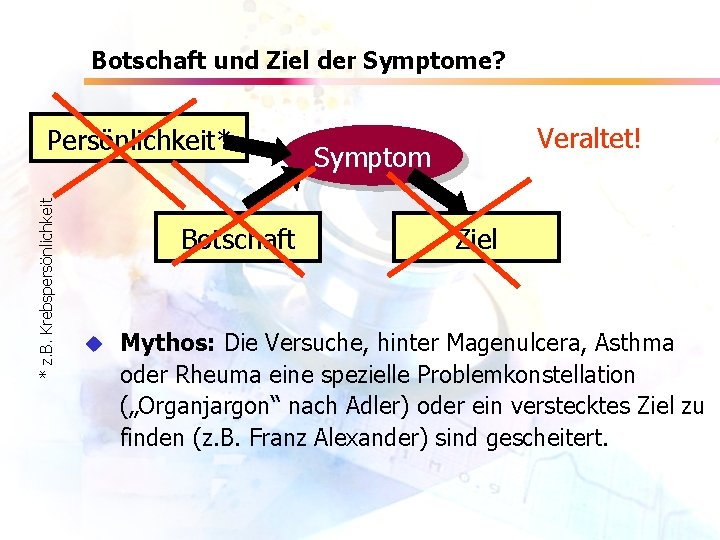 Botschaft und Ziel der Symptome?

Persönlichkeit*

Symptom

Veraltet!

Botschaft

Ziel

* z.B. Krebspersönlichkeit

Mythos: Die Versuche, hinter Magenulcera, Asthma oder Rheuma eine spezielle Problemkonstellation („Organjargon“ nach Adler) oder ein verstecktes Ziel zu finden (z.B. Franz Alexander) sind gescheitert.